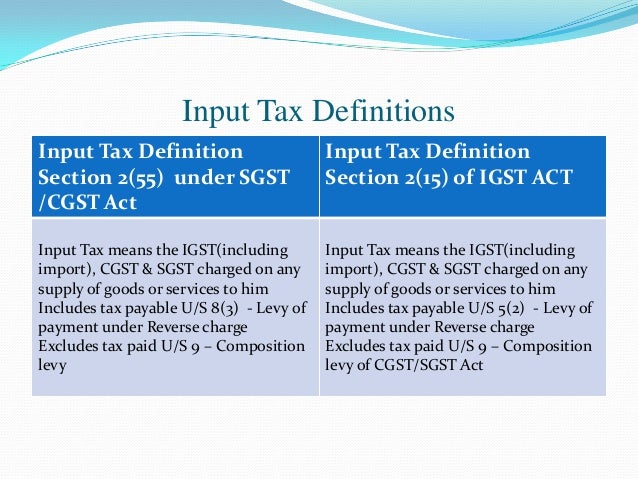 Input Tax Definitions

| Input Tax Definition Section 2(55) under SGST /CGST Act | Input Tax Definition Section 2(15) of IGST ACT |
|---|---|
| Input Tax means the IGST(including import), CGST & SGST charged on any supply of goods or services to him Includes tax payable U/S 8(3) - Levy of payment under Reverse charge Excludes tax paid U/S 9 – Composition levy | Input Tax means the IGST(including import), CGST & SGST charged on any supply of goods or services to him Includes tax payable U/S 5(2) - Levy of payment under Reverse charge Excludes tax paid U/S 9 – Composition levy of CGST/SGST Act |